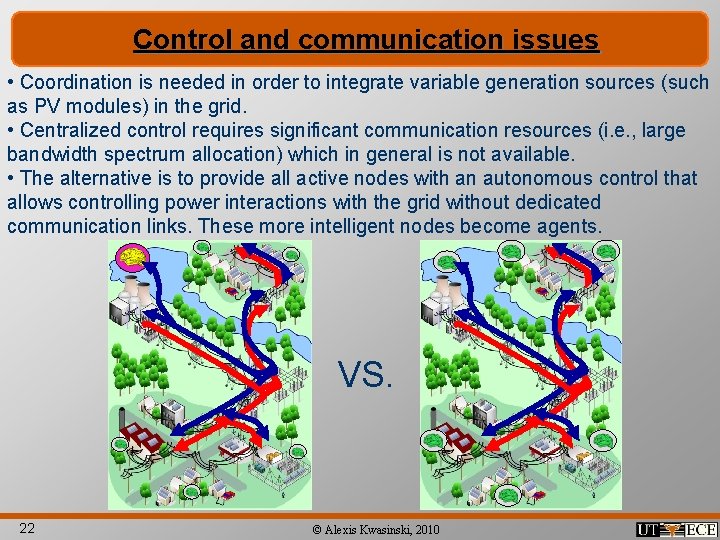 Control and communication issues

• Coordination is needed in order to integrate variable generation sources (such as PV modules) in the grid.
• Centralized control requires significant communication resources (i.e., large bandwidth spectrum allocation) which in general is not available.
• The alternative is to provide all active nodes with an autonomous control that allows controlling power interactions with the grid without dedicated communication links. These more intelligent nodes become agents.

VS.

22

© Alexis Kwasinski, 2010

UT ECE